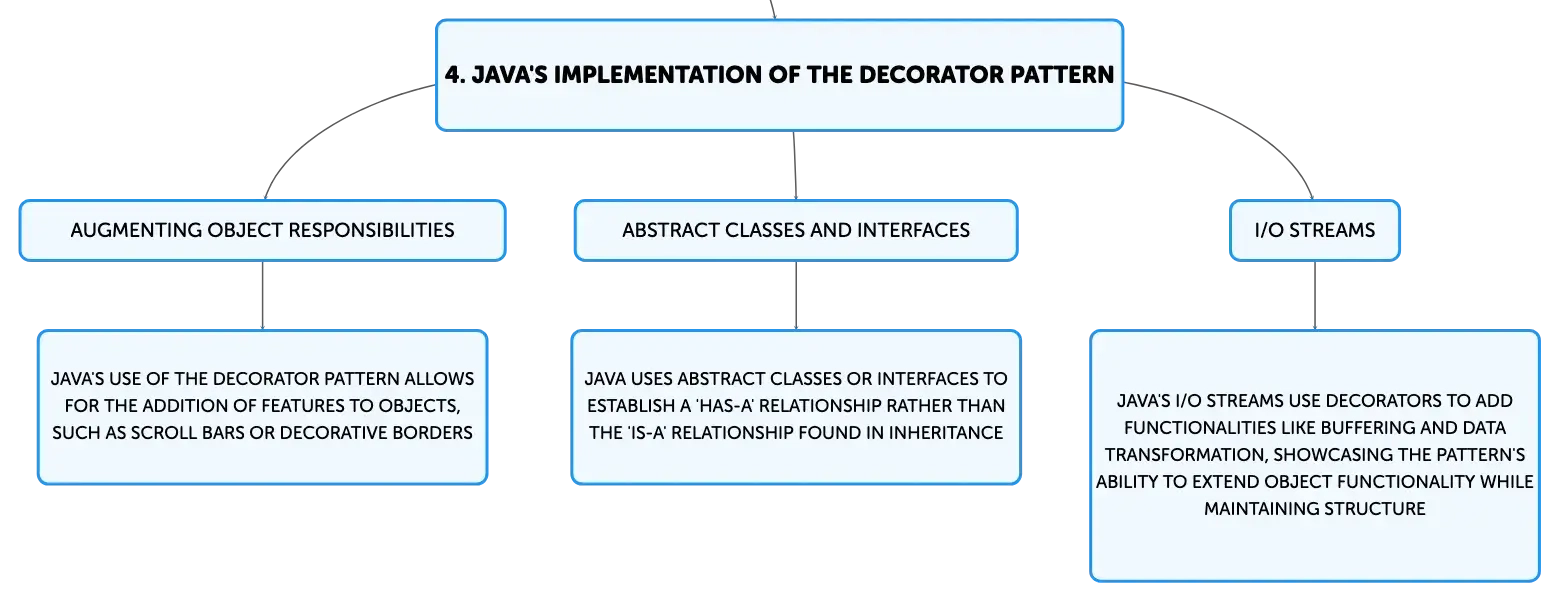 4. JAVA'S IMPLEMENTATION OF THE DECORATOR PATTERN

AUGMENTING OBJECT RESPONSIBILITIES

JAVA'S USE OF THE DECORATOR PATTERN ALLOWS FOR THE ADDITION OF FEATURES TO OBJECTS, SUCH AS SCROLL BARS OR DECORATIVE BORDERS

ABSTRACT CLASSES AND INTERFACES

JAVA USES ABSTRACT CLASSES OR INTERFACES TO ESTABLISH A 'HAS-A' RELATIONSHIP RATHER THAN THE 'IS-A' RELATIONSHIP FOUND IN INHERITANCE

I/O STREAMS

JAVA'S I/O STREAMS USE DECORATORS TO ADD FUNCTIONALITIES LIKE BUFFERING AND DATA TRANSFORMATION, SHOWCASING THE PATTERN'S ABILITY TO EXTEND OBJECT FUNCTIONALITY WHILE MAINTAINING STRUCTURE